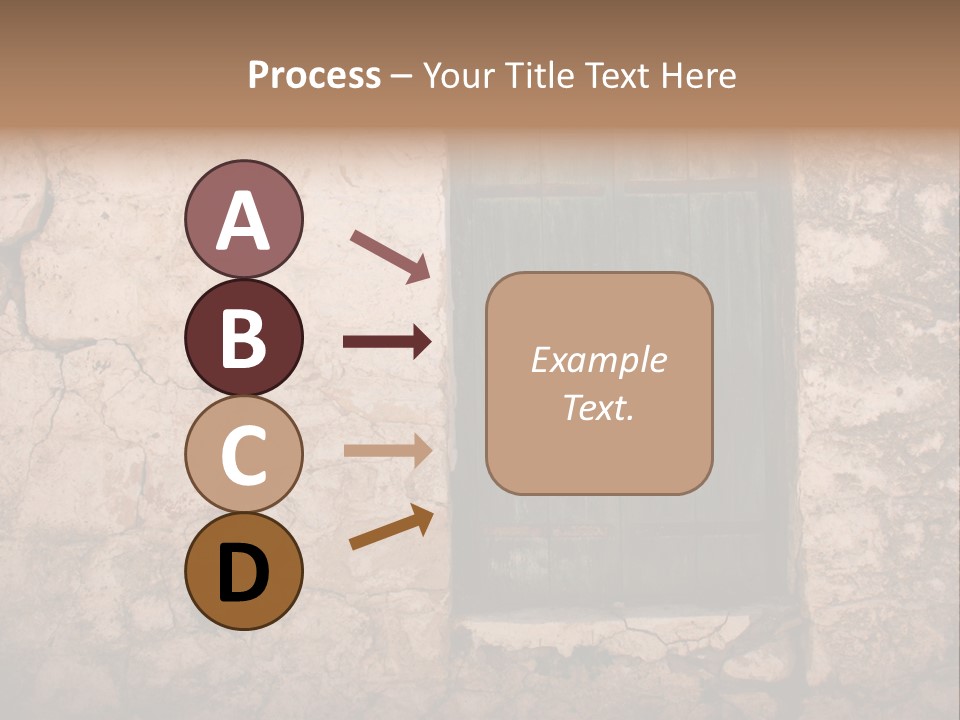 Process – Your Title Text Here

A

B

C

D

Example Text.